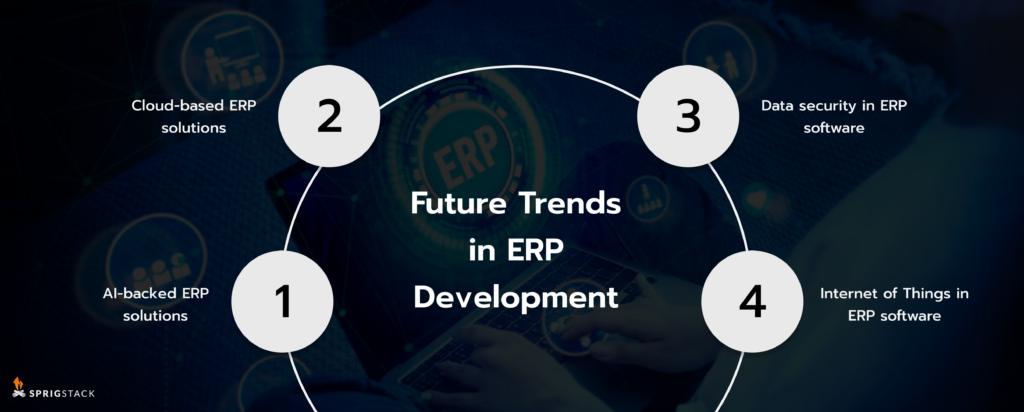 Future Trends in ERP Development

1
AI-backed ERP solutions

2
Cloud-based ERP solutions

3
Data security in ERP software

4
Internet of Things in ERP software

ERP

SPRIGSTACK